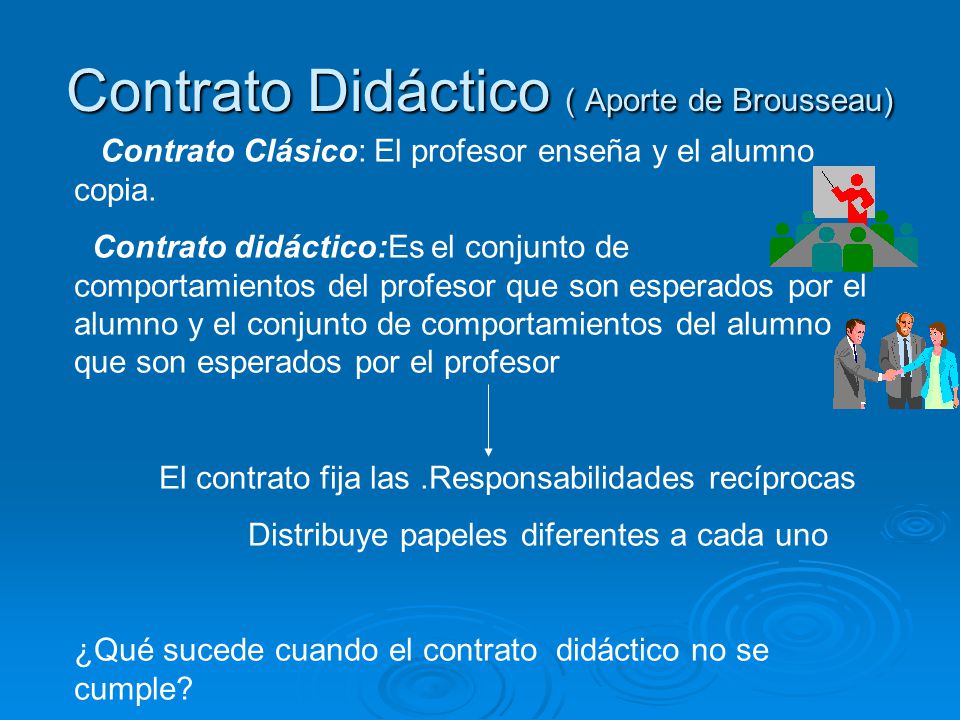 Contrato Didáctico ( Aporte de Brousseau)

Contrato Clásico: El profesor enseña y el alumno copia.

Contrato didáctico:Es el conjunto de comportamientos del profesor que son esperados por el alumno y el conjunto de comportamientos del alumno que son esperados por el profesor

El contrato fija las .Responsabilidades recíprocas

Distribuye papeles diferentes a cada uno

¿Qué sucede cuando el contrato didáctico no se cumple?